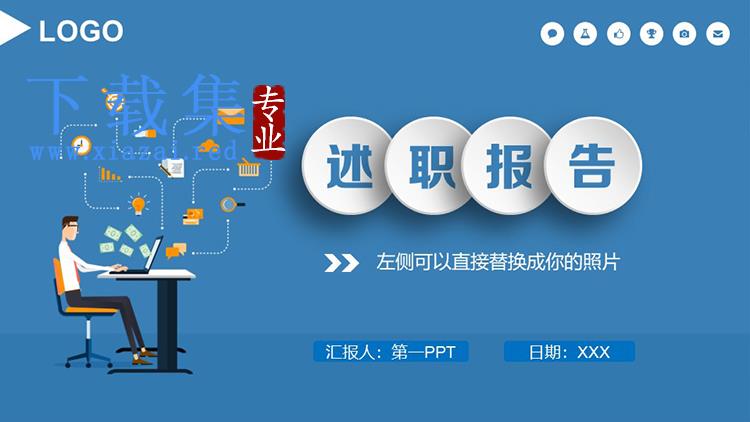 LOGO

下载集 专业
www.xiazai.red

述职报告

左侧可以直接替换成你的照片

汇报人：第一PPT

日期：XXX